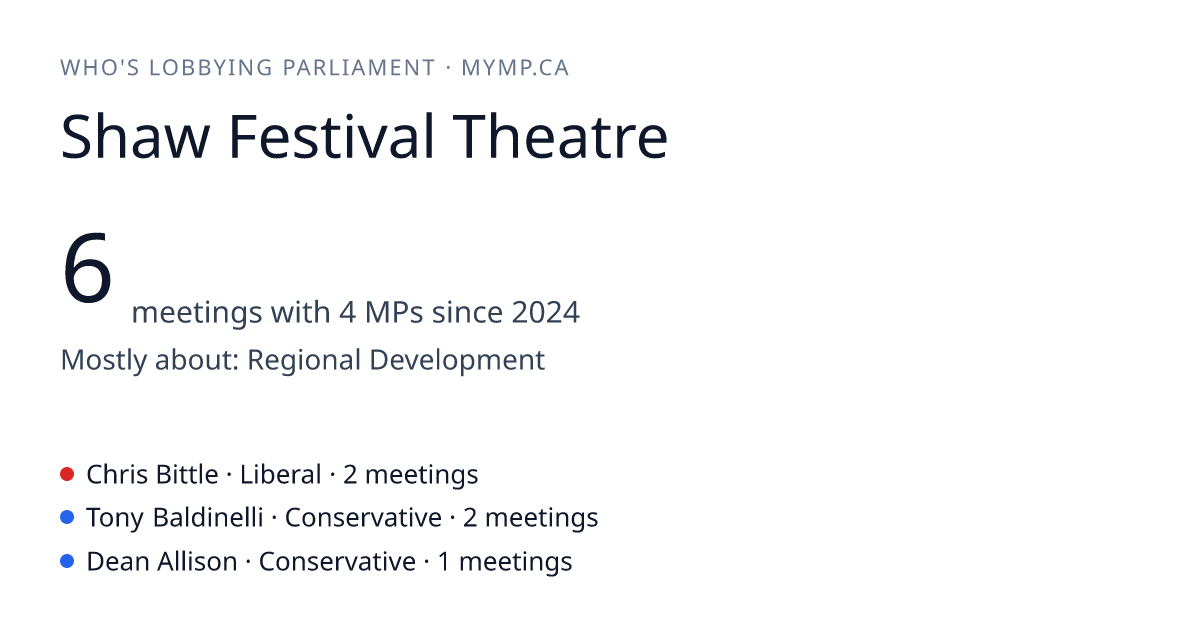 WHO'S LOBBYING PARLIAMENT · MYMP.CA

Shaw Festival Theatre

6 meetings with 4 MPs since 2024

Mostly about: Regional Development

Chris Bittle · Liberal · 2 meetings
Tony Baldinelli · Conservative · 2 meetings
Dean Allison · Conservative · 1 meetings